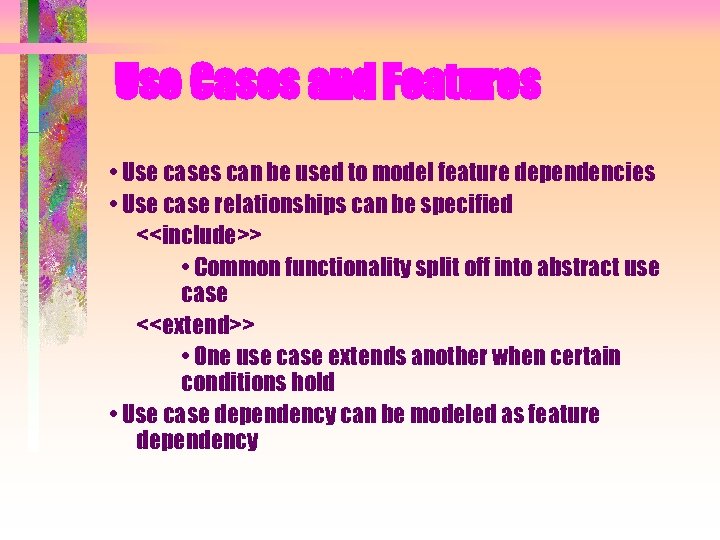 Use Cases and Features

• Use cases can be used to model feature dependencies

• Use case relationships can be specified

<<include>>

• Common functionality split off into abstract use case

<<extend>>

• One use case extends another when certain conditions hold

• Use case dependency can be modeled as feature dependency